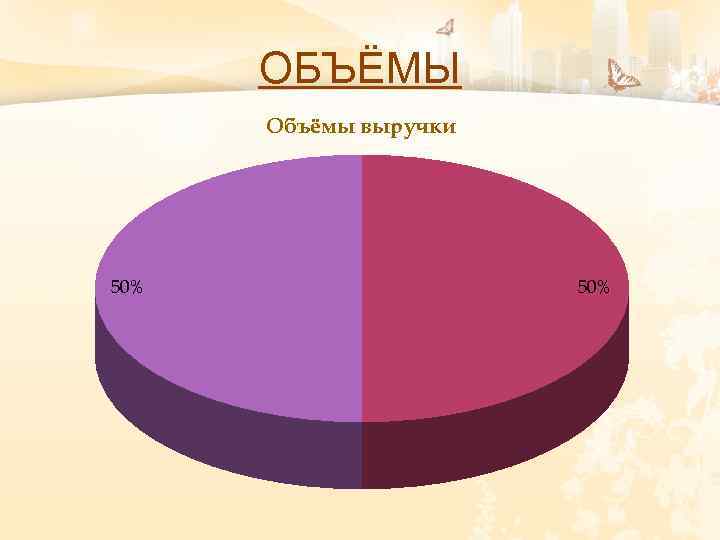 ОБЪЁМЫ

Объёмы выручки

50%

50%